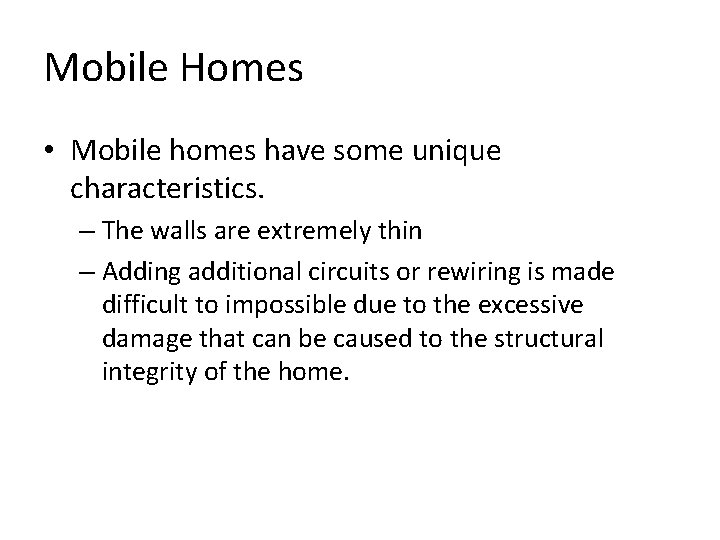 Mobile Homes

• Mobile homes have some unique characteristics.

– The walls are extremely thin

– Adding additional circuits or rewiring is made difficult to impossible due to the excessive damage that can be caused to the structural integrity of the home.